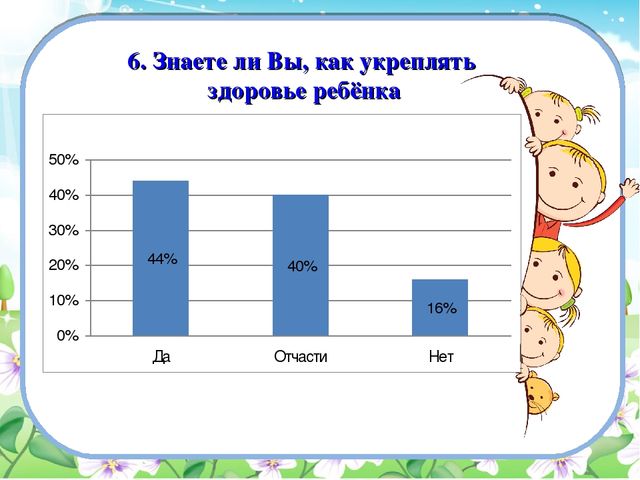 6. Знаете ли Вы, как укреплять здоровье ребёнка

50%
40%
30%
20%
10%
0%

44%
40%
16%

Да
Отчасти
Нет